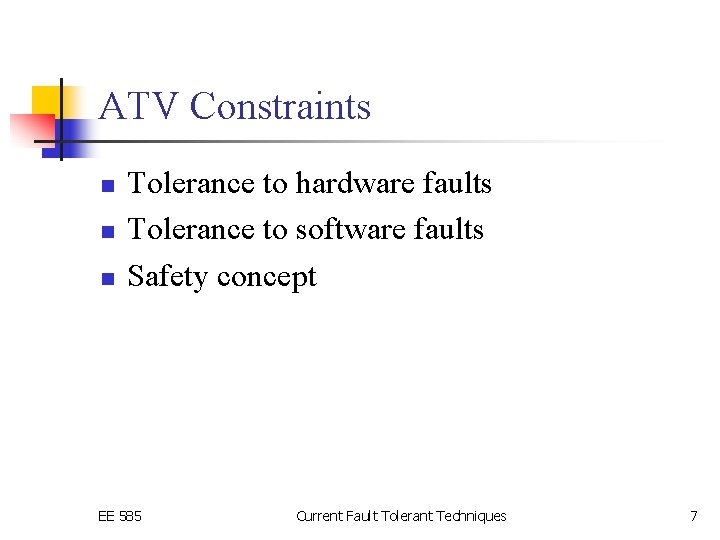 ATV Constraints

- Tolerance to hardware faults
- Tolerance to software faults
- Safety concept

EE 585

Current Fault Tolerant Techniques

7